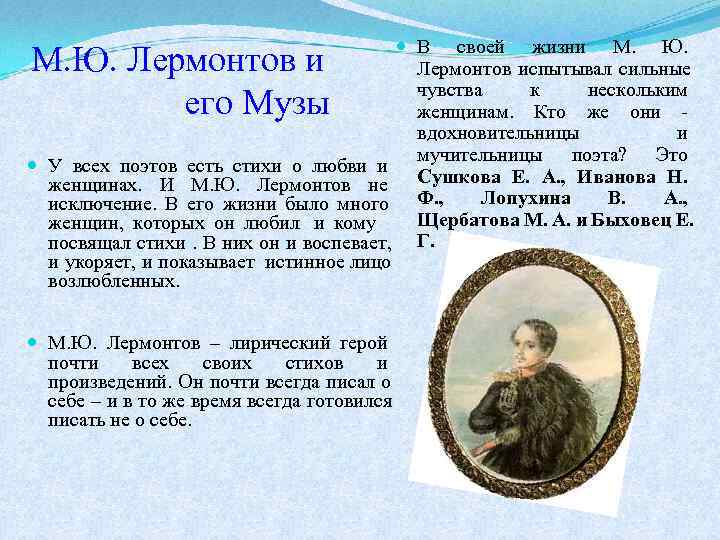 М.Ю. Лермонтов и его Музы

У всех поэтов есть стихи о любви и женщинах. И М.Ю. Лермонтов не исключение. В его жизни было много женщин, которых он любил и кому посвящал стихи . В них он и воспевает, и укоряет, и показывает истинное лицо возлюбленных.

М.Ю. Лермонтов – лирический герой почти всех своих стихов и произведений. Он почти всегда писал о себе – и в то же время всегда готовился писать не о себе.

В своей жизни М. Ю. Лермонтов испытывал сильные чувства к нескольким женщинам. Кто же они - вдохновительницы и мучительницы поэта? Это Сушкова Е. А., Иванова Н. Ф., Лопухина В. А., Щербатова М. А. и Быховец Е. Г.